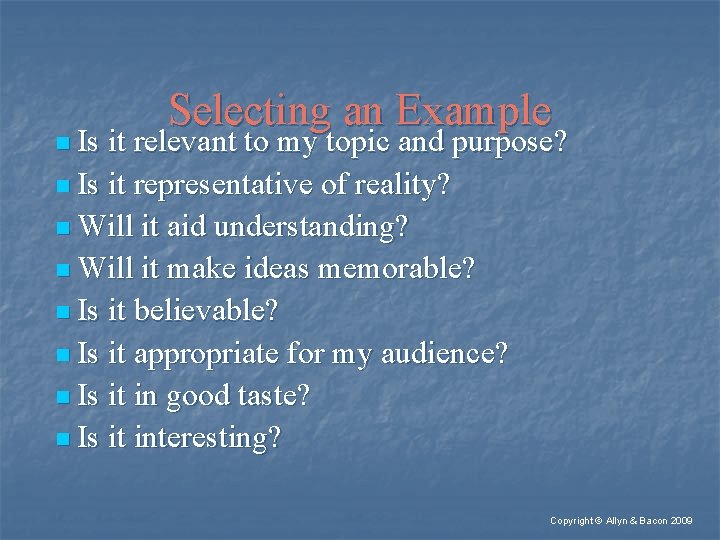 Selecting an Example

- Is it relevant to my topic and purpose?
- Is it representative of reality?
- Will it aid understanding?
- Will it make ideas memorable?
- Is it believable?
- Is it appropriate for my audience?
- Is it in good taste?
- Is it interesting?

Copyright © Allyn & Bacon 2009